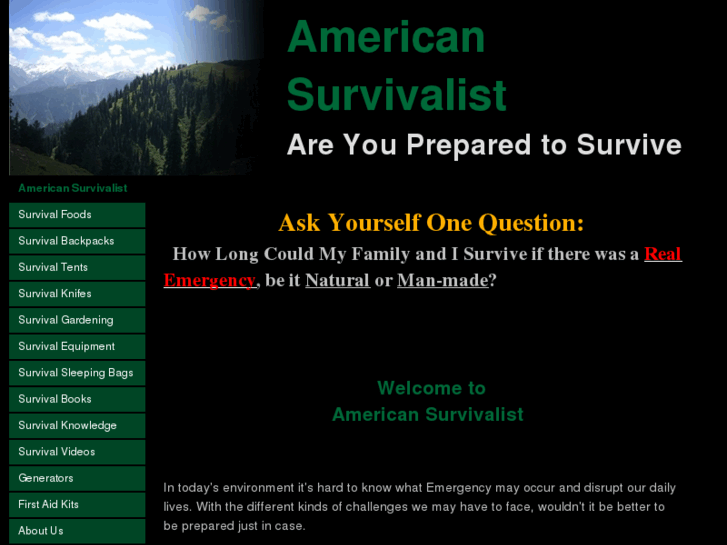 American Survivalist

Are You Prepared to Survive

American Survivalist

Survival Foods

Survival Backpacks

Survival Tents

Survival Knifes

Survival Gardening

Survival Equipment

Survival Sleeping Bags

Survival Books

Survival Knowledge

Survival Videos

Generators

First Aid Kits

About Us

Ask Yourself One Question:

How Long Could My Family and I Survive if there was a Real Emergency, be it Natural or Man-made?

Welcome to
American Survivalist

In today's environment it's hard to know what Emergency may occur and disrupt our daily lives. With the different kinds of challenges we may have to face, wouldn't it be better to be prepared just in case.